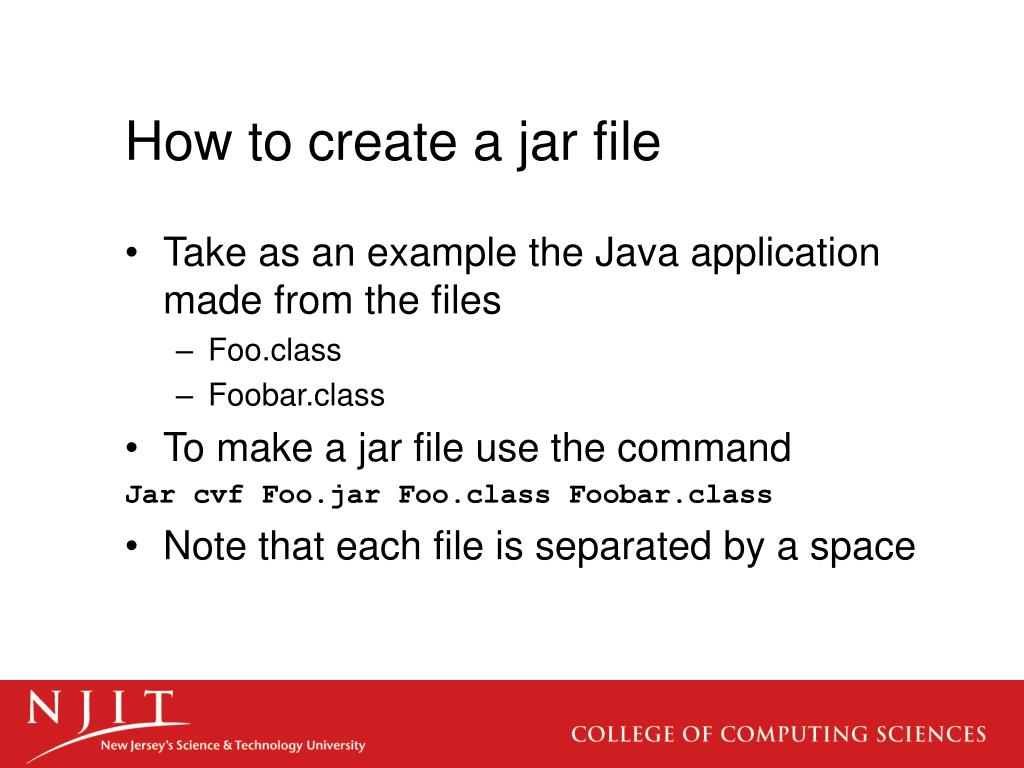 How to create a jar file

• Take as an example the Java application made from the files
– Foo.class
– Foobar.class

• To make a jar file use the command

Jar cvf Foo.jar Foo.class Foobar.class

• Note that each file is separated by a space

NJIT
New Jersey's Science & Technology University

COLLEGE OF COMPUTING SCIENCES